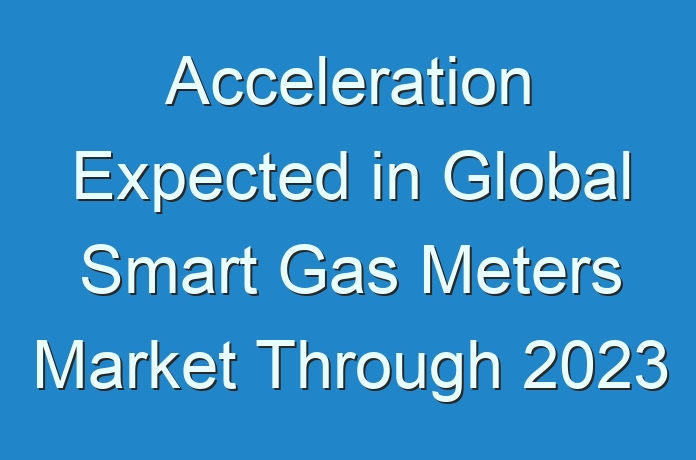 Acceleration Expected in Global Smart Gas Meters Market Through 2023